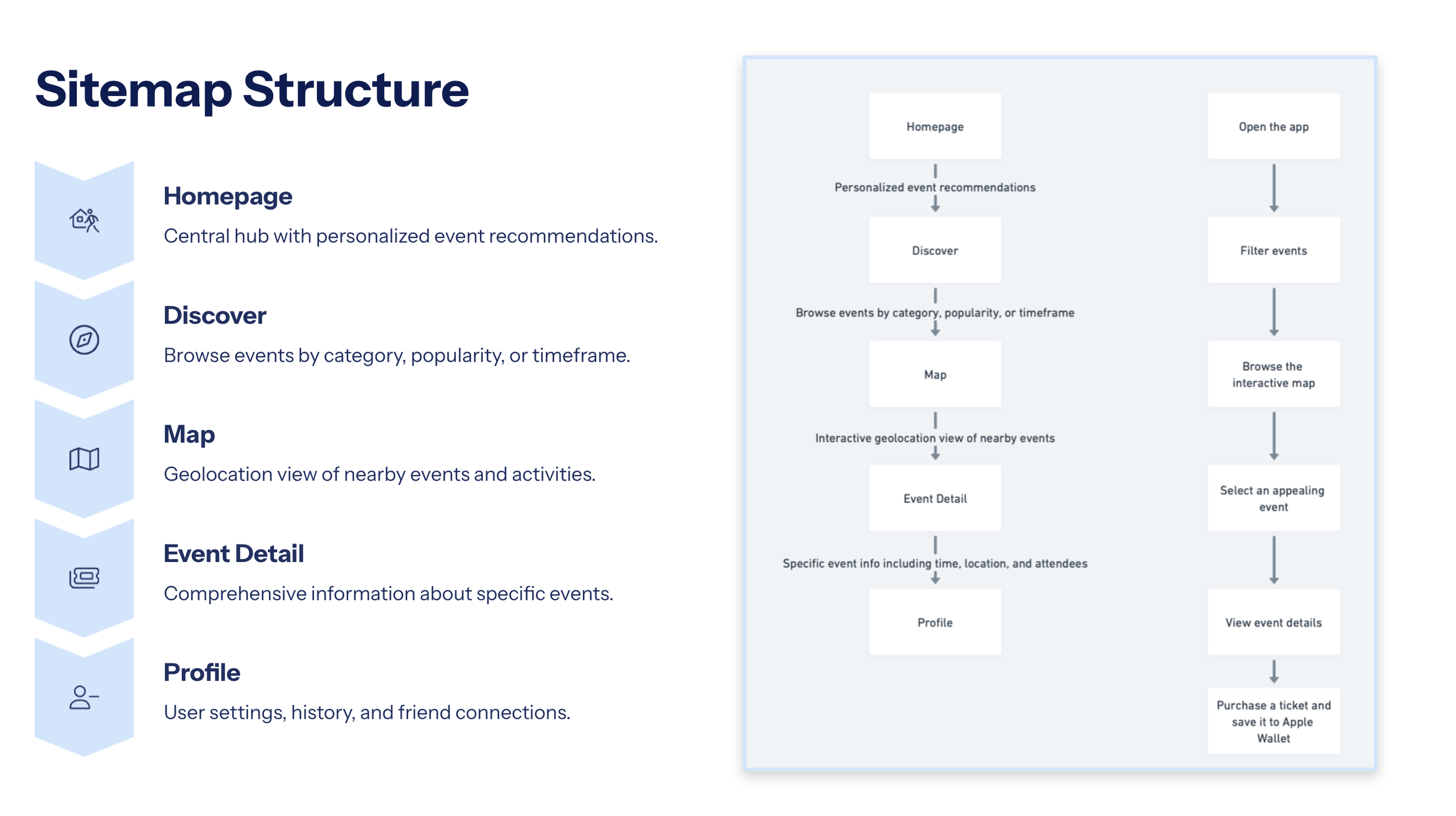 Sitemap Structure

Homepage

Central hub with personalized event recommendations.

Discover

Browse events by category, popularity, or timeframe.

Map

Geolocation view of nearby events and activities.

Event Detail

Comprehensive information about specific events.

Profile

User settings, history, and friend connections.

Homepage

Personalized event recommendations

Discover

Browse events by category, popularity, or timeframe

Map

Interactive geolocation view of nearby events

Event Detail

Specific event info including time, location, and attendees

Profile

Open the app

Filter events

Browse the interactive map

Select an appealing event

View event details

Purchase a ticket and save it to Apple Wallet